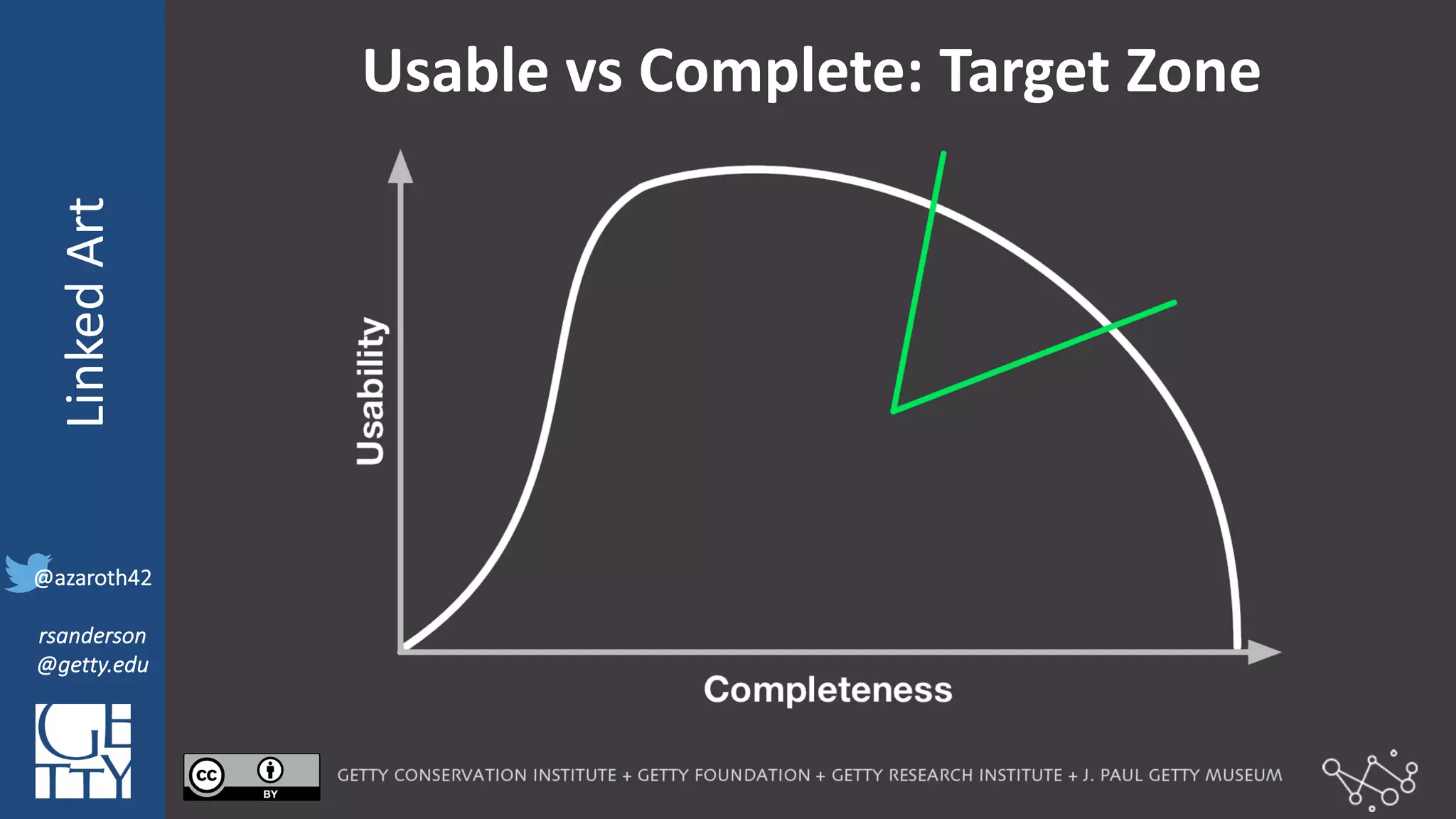 Linked Art

@azaroth42

rsanderson @getty.edu

GETTY

Usable vs Complete: Target Zone

Usability

Completeness

cc BY

GETTY CONSERVATION INSTITUTE + GETTY FOUNDATION + GETTY RESEARCH INSTITUTE + J. PAUL GETTY MUSEUM